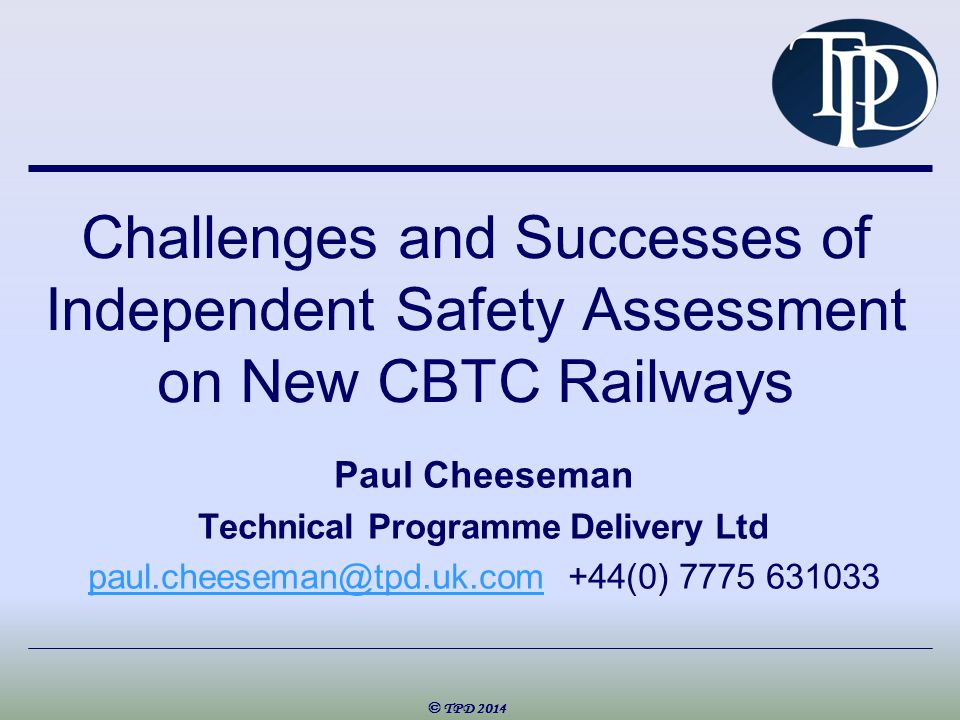 TPD

Challenges and Successes of Independent Safety Assessment on New CBTC Railways

Paul Cheeseman

Technical Programme Delivery Ltd

paul.cheeseman@tpd.uk.com +44(0) 7775 631033

© TPD 2014